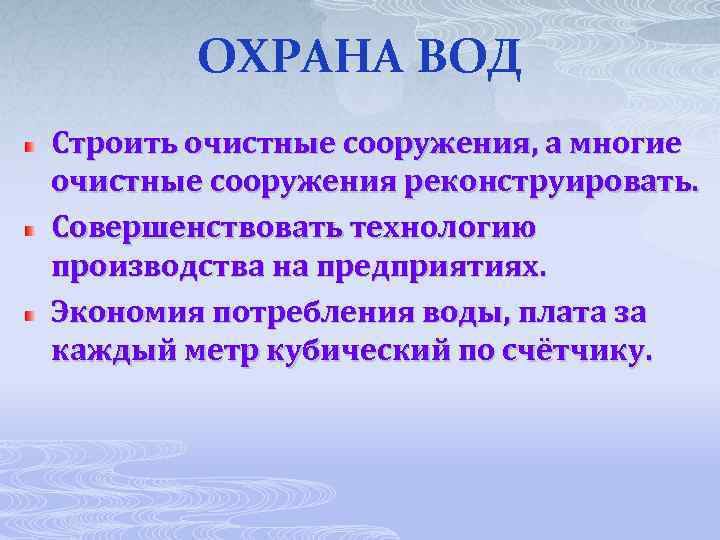 ОХРАНА ВОД

Строить очистные сооружения, а многие очистные сооружения реконструировать.

Совершенствовать технологию производства на предприятиях.

Экономия потребления воды, плата за каждый метр кубический по счётчику.